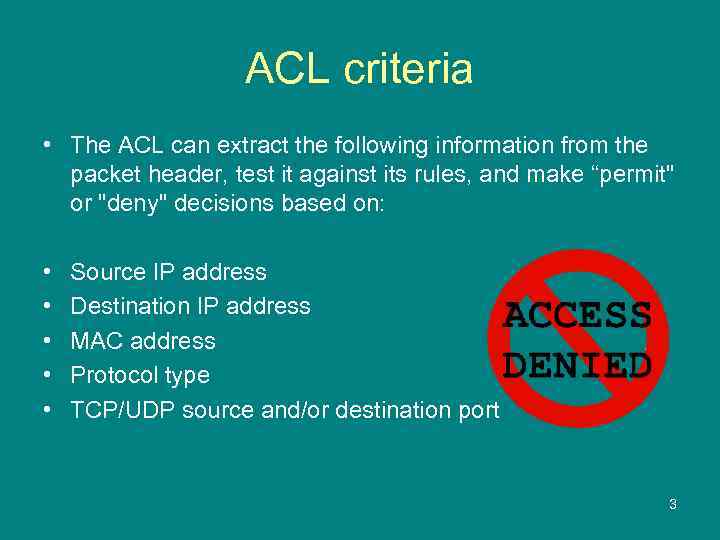 ACL criteria

• The ACL can extract the following information from the packet header, test it against its rules, and make “permit" or "deny" decisions based on:

• Source IP address
• Destination IP address
• MAC address
• Protocol type
• TCP/UDP source and/or destination port

ACCESS DENIED

3